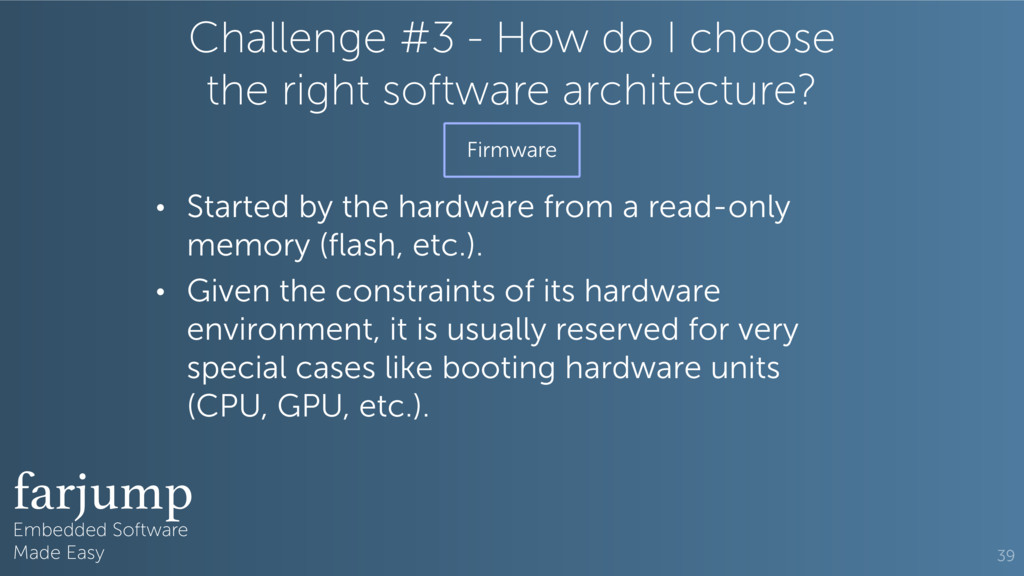 Challenge #3 - How do I choose the right software architecture?

Firmware

• Started by the hardware from a read-only memory (flash, etc.).

• Given the constraints of its hardware environment, it is usually reserved for very special cases like booting hardware units (CPU, GPU, etc.).

farjump
Embedded Software
Made Easy

39